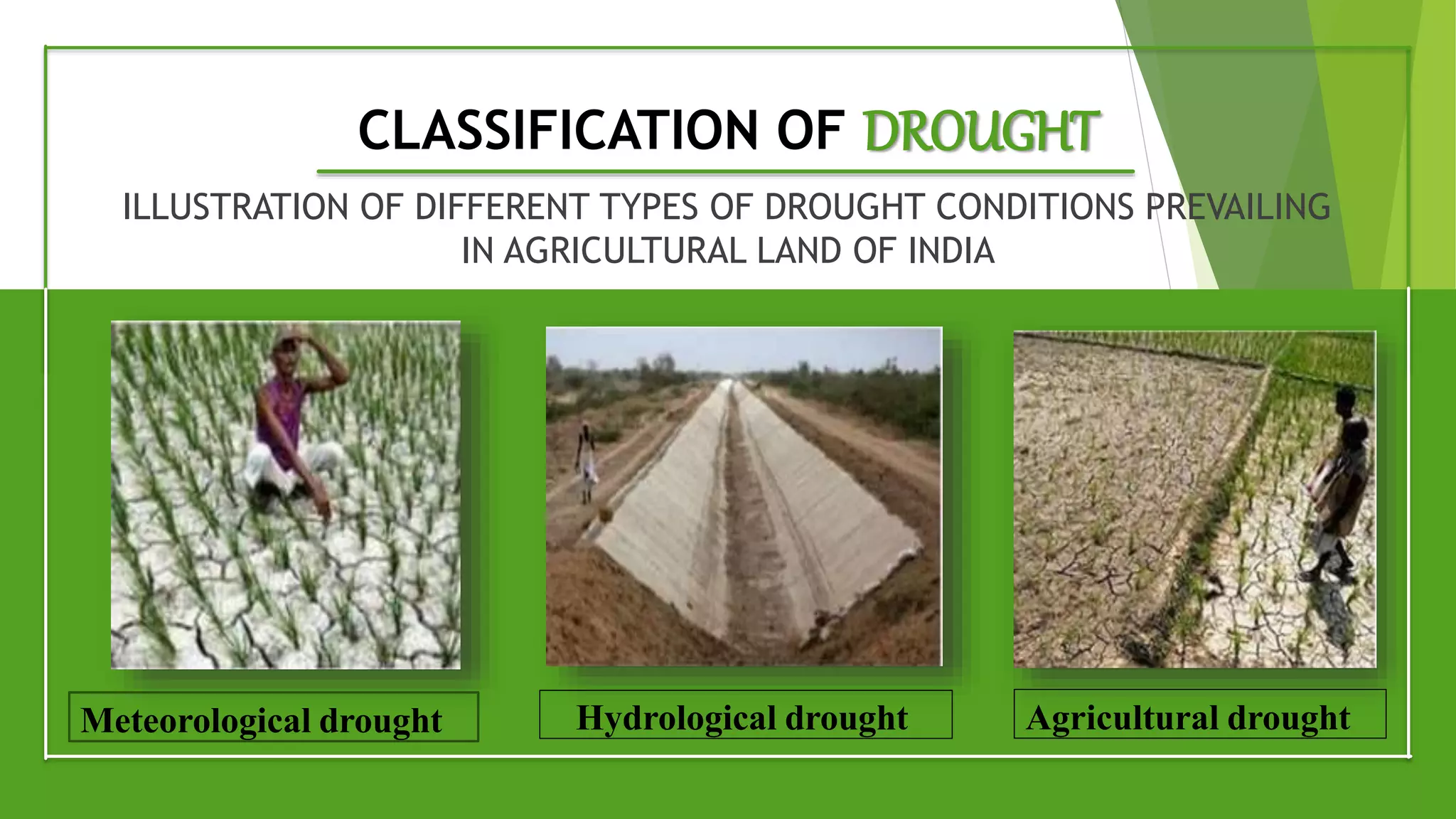 CLASSIFICATION OF DROUGHT

ILLUSTRATION OF DIFFERENT TYPES OF DROUGHT CONDITIONS PREVAILING IN AGRICULTURAL LAND OF INDIA

Meteorological drought

Hydrological drought

Agricultural drought